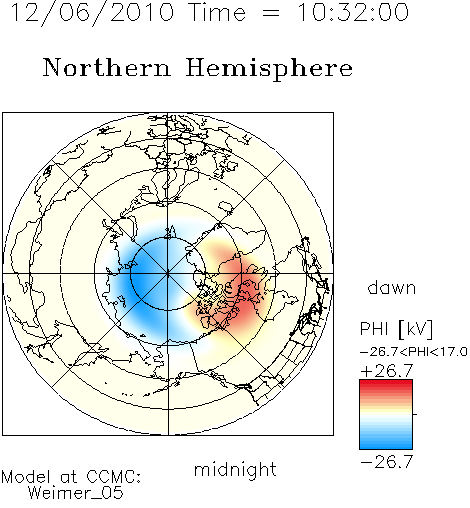 12/06/2010 Time = 10:32:00

Northern Hemisphere

dawn

PHI [kV]
−26.7<PHI<17.0
+26.7
−26.7

midnight

Model at CCMC:
Weimer_05